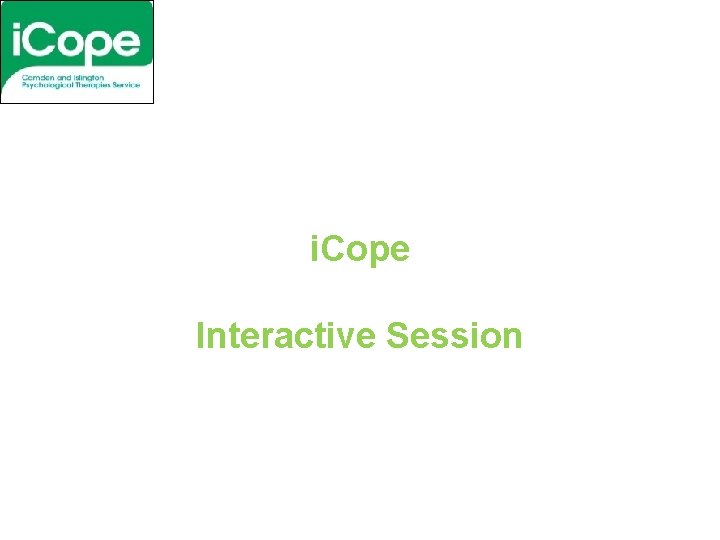 iCope
Camden and Islington
Psychological Therapies Service

iCope

Interactive Session